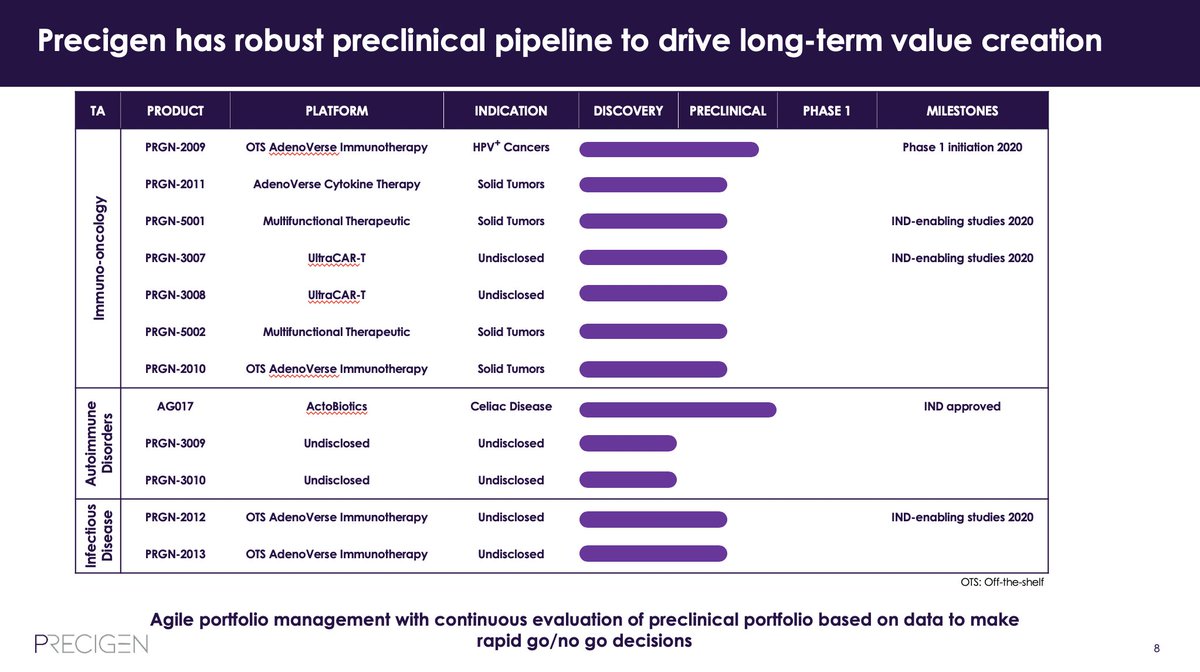 Precigen has robust preclinical pipeline to drive long-term value creation

| TA | PRODUCT | PLATFORM | INDICATION | DISCOVERY | PRECLINICAL | PHASE 1 | MILESTONES |
|---|---|---|---|---|---|---|---|
| Immuno-oncology | PRGN-2009 | OTS AdenoVerse Immunotherapy | HPV$^+$ Cancers | | | | Phase 1 initiation 2020 |
| | PRGN-2011 | AdenoVerse Cytokine Therapy | Solid Tumors | | | | |
| | PRGN-5001 | Multifunctional Therapeutic | Solid Tumors | | | | IND-enabling studies 2020 |
| | PRGN-3007 | UltraCAR-T | Undisclosed | | | | IND-enabling studies 2020 |
| | PRGN-3008 | UltraCAR-T | Undisclosed | | | | |
| | PRGN-5002 | Multifunctional Therapeutic | Solid Tumors | | | | |
| | PRGN-2010 | OTS AdenoVerse Immunotherapy | Solid Tumors | | | | |
| Autoimmune Disorders | AG017 | ActoBiotics | Celiac Disease | | | | IND approved |
| | PRGN-3009 | Undisclosed | Undisclosed | | | | |
| | PRGN-3010 | Undisclosed | Undisclosed | | | | |
| Infectious Disease | PRGN-2012 | OTS AdenoVerse Immunotherapy | Undisclosed | | | | IND-enabling studies 2020 |
| | PRGN-2013 | OTS AdenoVerse Immunotherapy | Undisclosed | | | | |

OTS: Off-the-shelf

Agile portfolio management with continuous evaluation of preclinical portfolio based on data to make rapid go/no go decisions

PRECIGEN

8